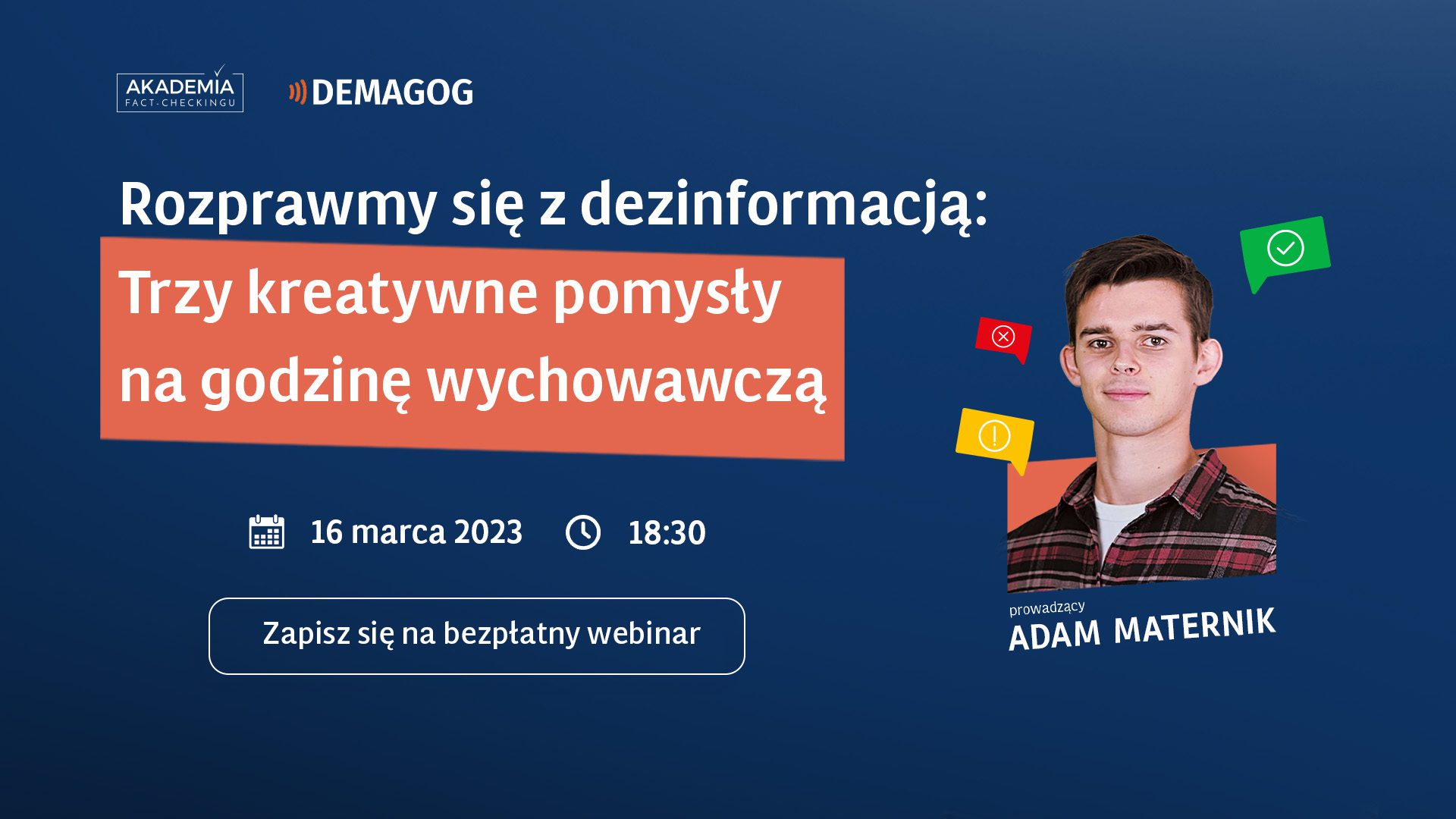 AKADEMIA FACT-CHECKINGU

DEMAGOG

Rozprawmy się z dezinformacją:

Trzy kreatywne pomysły na godzinę wychowawczą

16 marca 2023 18:30

Zapisz się na bezpłatny webinar

prowadzący
ADAM MATERNIK